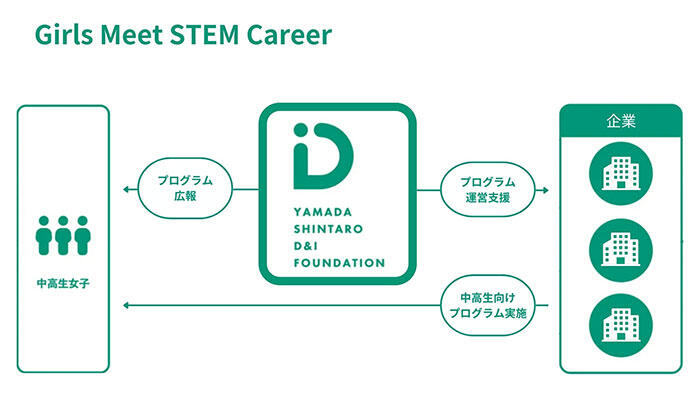 Girls Meet STEM Career

中高生女子

プログラム
広報

YAMADA
SHINTARO
D&I
FOUNDATION

プログラム
運営支援

中高生向け
プログラム実施

企業